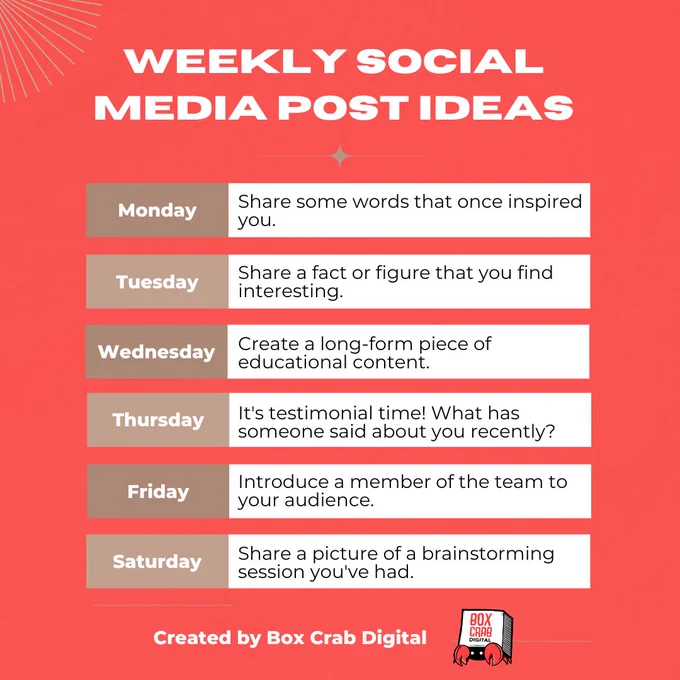 WEEKLY SOCIAL MEDIA POST IDEAS

| Monday | Share some words that once inspired you. |
|---|---|
| Tuesday | Share a fact or figure that you find interesting. |
| Wednesday | Create a long-form piece of educational content. |
| Thursday | It's testimonial time! What has someone said about you recently? |
| Friday | Introduce a member of the team to your audience. |
| Saturday | Share a picture of a brainstorming session you've had. |

Created by Box Crab Digital

BOX CRAB DIGITAL